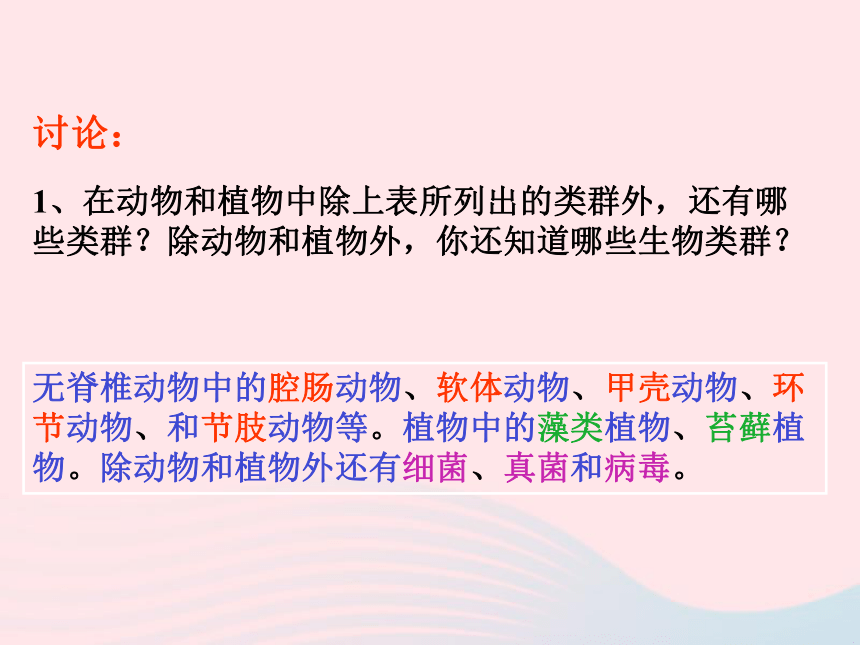 讨论：

1、在动物和植物中除上表所列出的类群外，还有哪些类群？除动物和植物外，你还知道哪些生物类群？

无脊椎动物中的腔肠动物、软体动物、甲壳动物、环节动物、和节肢动物等。植物中的藻类植物、苔藓植物。除动物和植物外还有细菌、真菌和病毒。